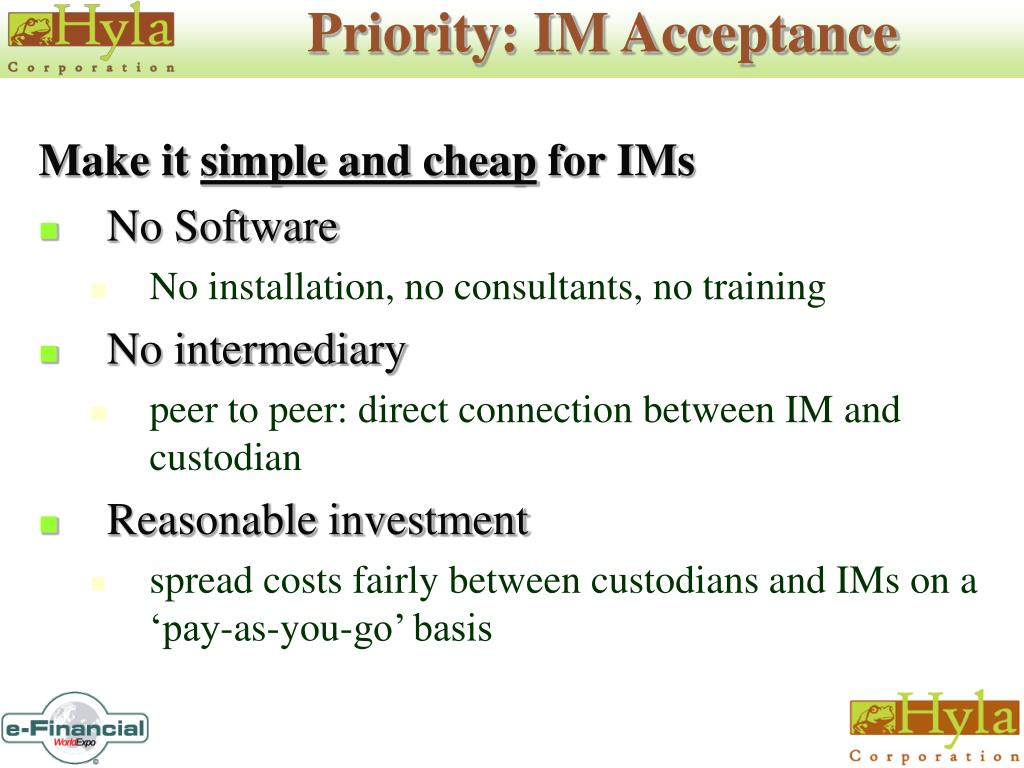 Hyla
Corporation

Priority: IM Acceptance

Make it simple and cheap for IMs

No Software

No installation, no consultants, no training

No intermediary

peer to peer: direct connection between IM and custodian

Reasonable investment

spread costs fairly between custodians and IMs on a ‘pay-as-you-go’ basis

e-Financial
WorldExpo

Hyla
Corporation